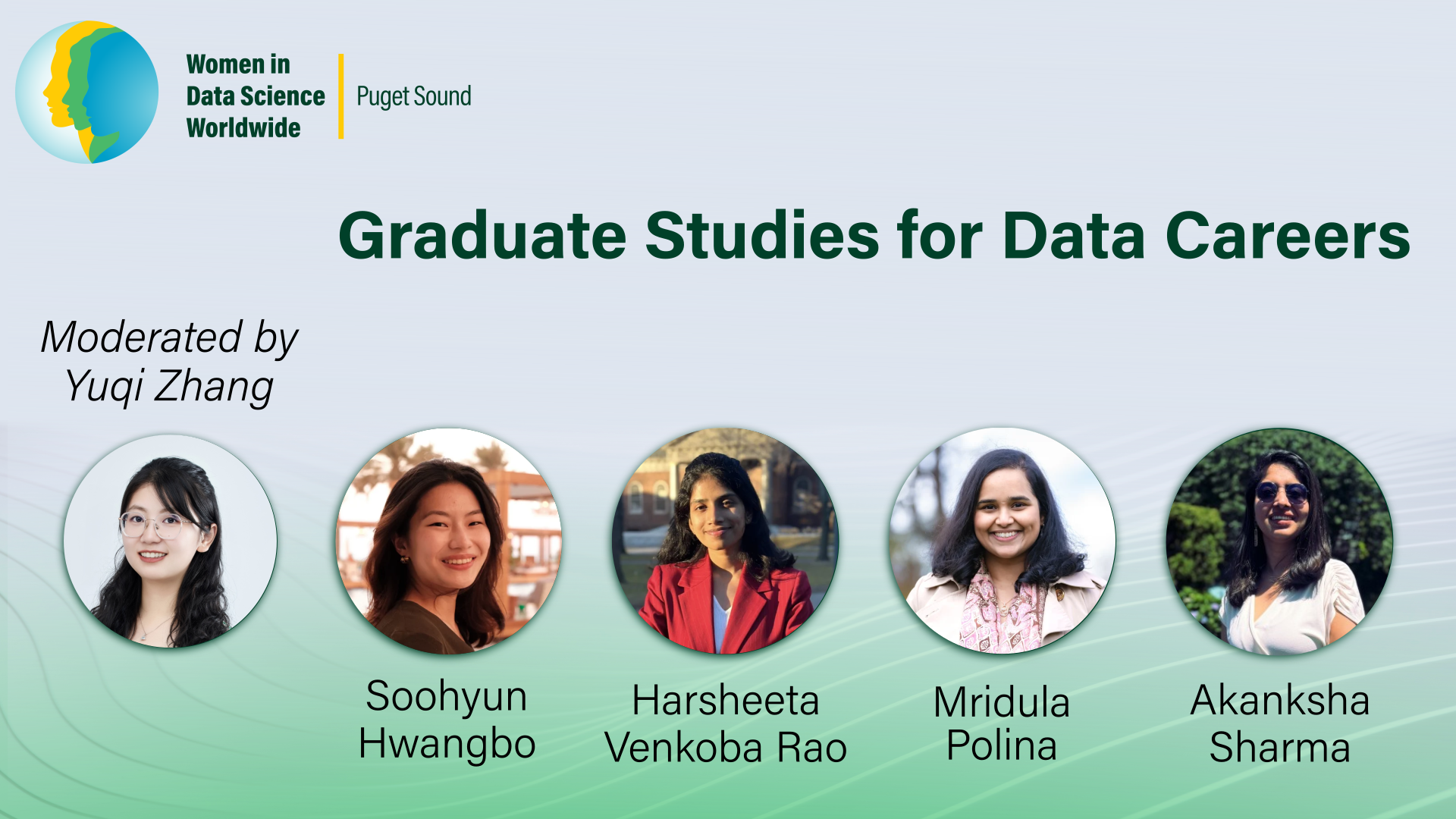 Women in Data Science Worldwide

Puget Sound

Graduate Studies for Data Careers

Moderated by Yuqi Zhang

Soohyun Hwangbo

Harsheeta Venkoba Rao

Mridula Polina

Akanksha Sharma